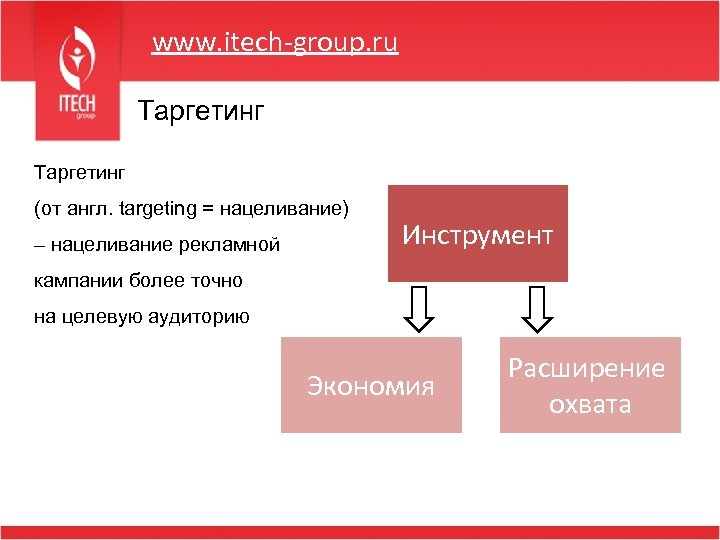 ITECH
group

www.itech-group.ru

Таргетинг

Таргетинг
(от англ. targeting = нацеливание)
– нацеливание рекламной
кампании более точно
на целевую аудиторию

Инструмент

Экономия

Расширение охвата